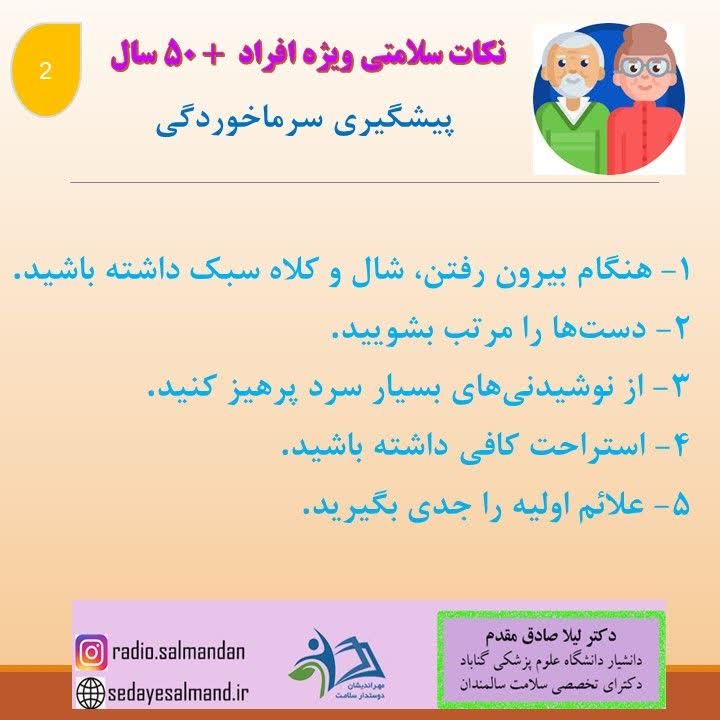 2

نکات سلامتی ویژه افراد + ۵۰ سال

پیشگیری سرماخوردگی

۱- هنگام بیرون رفتن، شال و کلاه سبک داشته باشید.
۲- دست‌ها را مرتب بشویید.
۳- از نوشیدنی‌های بسیار سرد پرهیز کنید.
۴- استراحت کافی داشته باشید.
۵- علائم اولیه را جدی بگیرید.

radio.salmandan
sedayesalmand.ir

مهراندیشان
دوستدار سلامت

دکتر لیلا صادق مقدم
دانشیار دانشگاه علوم پزشکی گناباد
دکترای تخصصی سلامت سالمندان